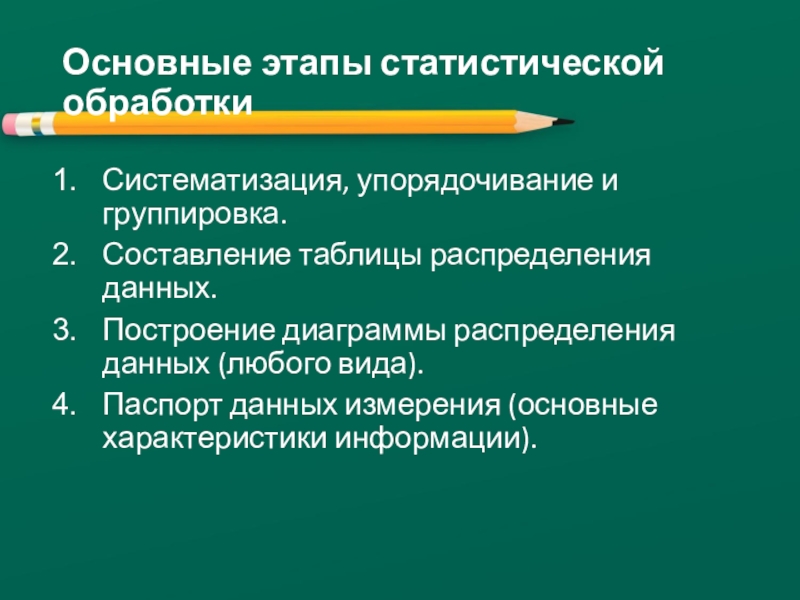 Основные этапы статистической обработки

1. Систематизация, упорядочивание и группировка.
2. Составление таблицы распределения данных.
3. Построение диаграммы распределения данных (любого вида).
4. Паспорт данных измерения (основные характеристики информации).